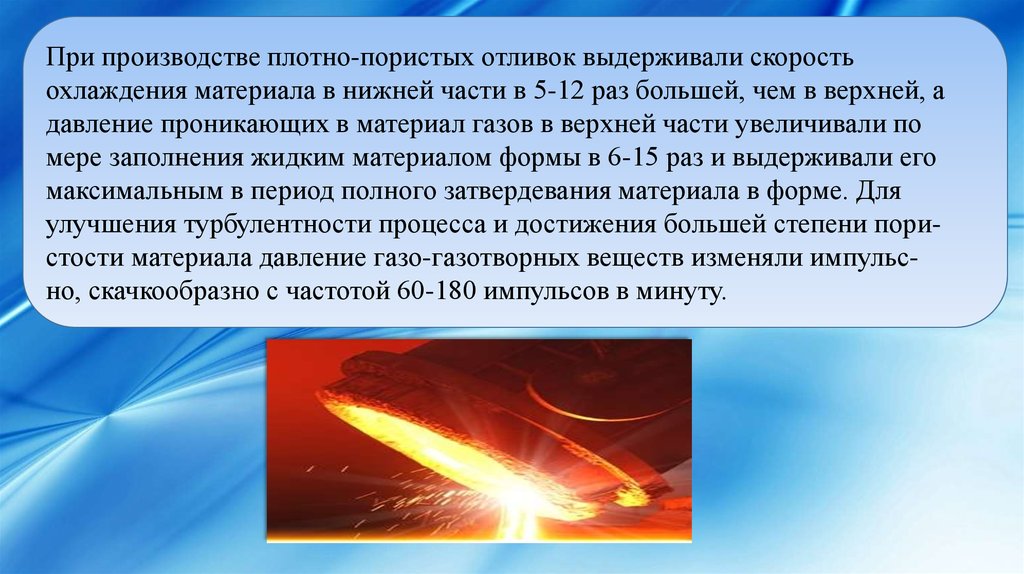 При производстве плотно-пористых отливок выдерживали скорость охлаждения материала в нижней части в 5-12 раз большей, чем в верхней, а давление проникающих в материал газов в верхней части увеличивали по мере заполнения жидким материалом формы в 6-15 раз и выдерживали его максимальным в период полного затвердевания материала в форме. Для улучшения турбулентности процесса и достижения большей степени пористости материала давление газо-газотворных веществ изменяли импульсно, скачкообразно с частотой 60-180 импульсов в минуту.